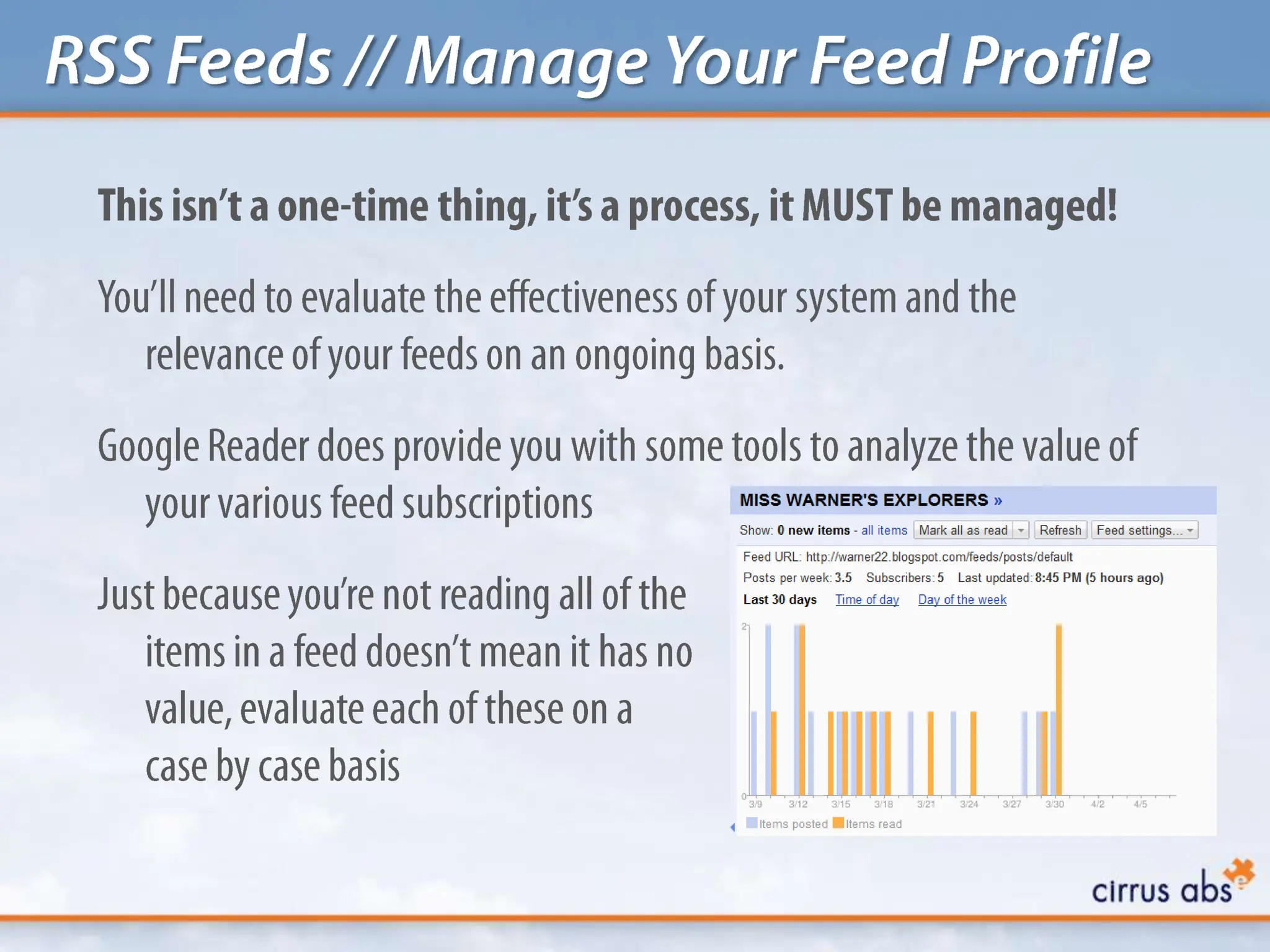 RSS Feeds // Manage Your Feed Profile

This isn't a one-time thing, it's a process, it MUST be managed!

You'll need to evaluate the effectiveness of your system and the relevance of your feeds on an ongoing basis.

Google Reader does provide you with some tools to analyze the value of your various feed subscriptions

Just because you're not reading all of the items in a feed doesn't mean it has no value, evaluate each of these on a case by case basis

MISS WARNER'S EXPLORERS »

Show: 0 new items - all items Mark all as read Refresh Feed settings...

Feed URL: http://warner22.blogspot.com/feeds/posts/default

Posts per week: 3.5 Subscribers: 5 Last updated: 8:45 PM (5 hours ago)

Last 30 days Time of day Day of the week

2

0

3/9 3/12 3/15 3/18 3/21 3/24 3/27 3/30 4/2 4/5

Items posted Items read

cirrus abs